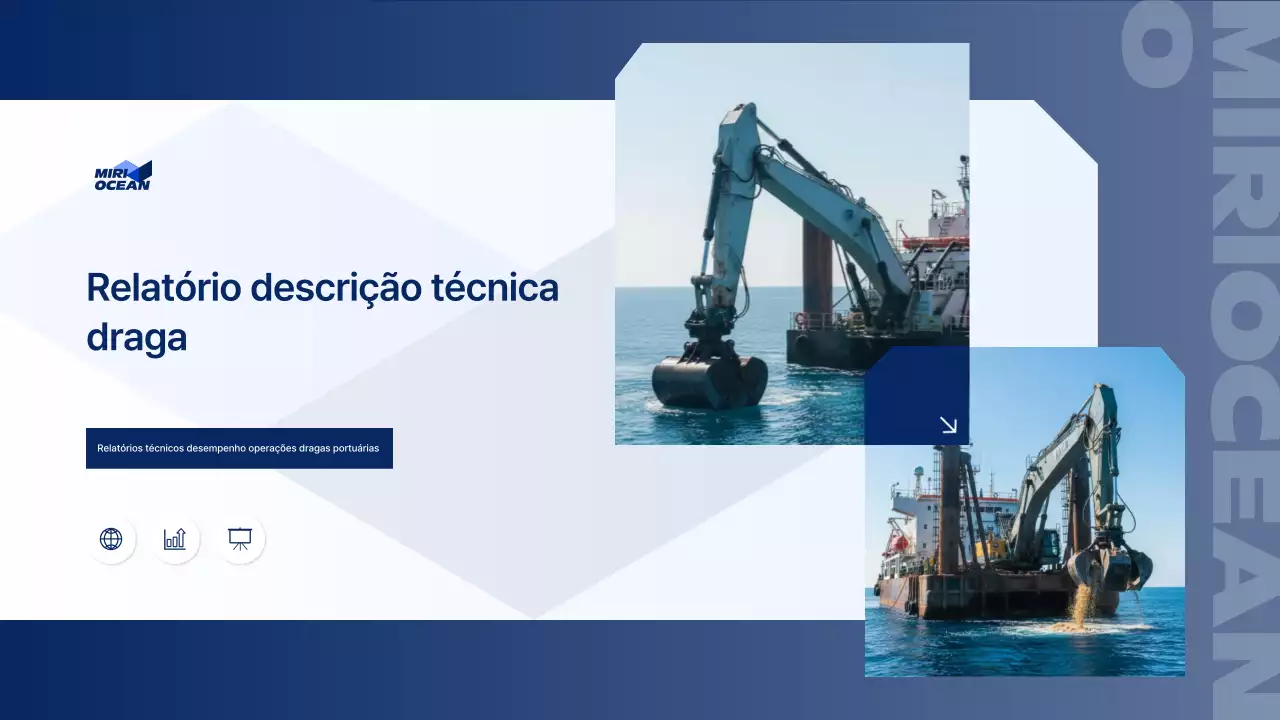 MIRI OCEAN

Relatório descrição técnica draga

Relatórios técnicos desempenho operações dragas portuárias

MIRIOCEAN